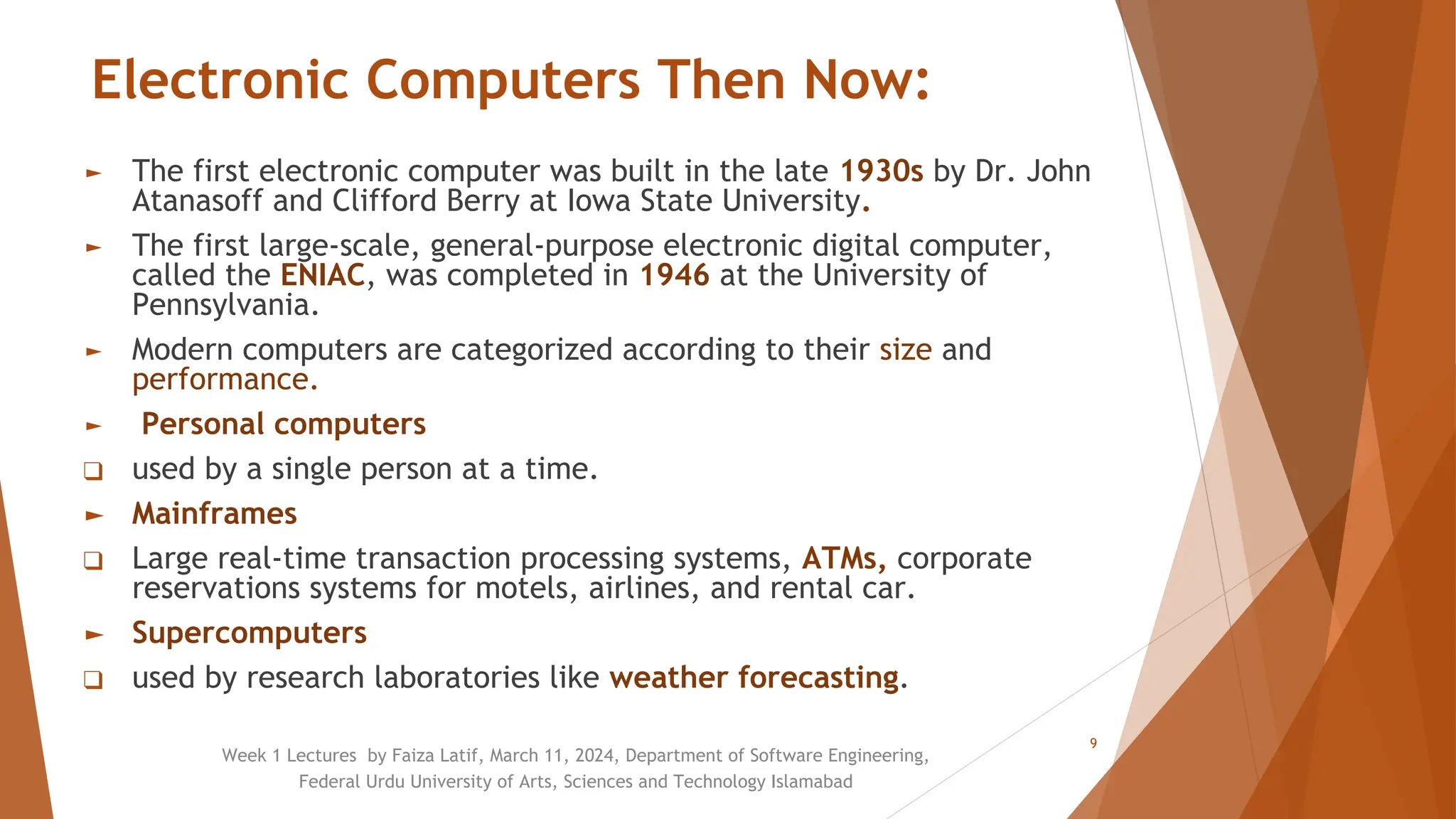 Electronic Computers Then Now:

► The first electronic computer was built in the late 1930s by Dr. John Atanasoff and Clifford Berry at Iowa State University.

► The first large-scale, general-purpose electronic digital computer, called the ENIAC, was completed in 1946 at the University of Pennsylvania.

► Modern computers are categorized according to their size and performance.

► Personal computers

❑ used by a single person at a time.

► Mainframes

❑ Large real-time transaction processing systems, ATMs, corporate reservations systems for motels, airlines, and rental car.

► Supercomputers

❑ used by research laboratories like weather forecasting.

Week 1 Lectures by Faiza Latif, March 11, 2024, Department of Software Engineering, Federal Urdu University of Arts, Sciences and Technology Islamabad

9